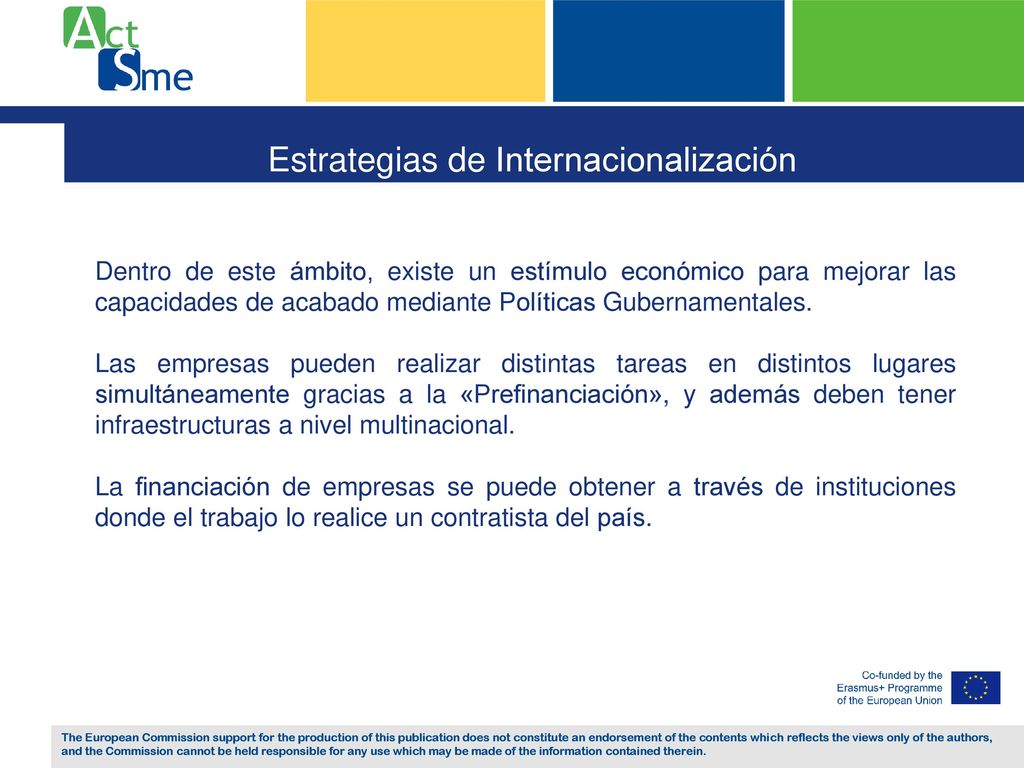 Act Sme

Estrategias de Internacionalización

Dentro de este ámbito, existe un estímulo económico para mejorar las capacidades de acabado mediante Políticas Gubernamentales.

Las empresas pueden realizar distintas tareas en distintos lugares simultáneamente gracias a la «Prefinanciación», y además deben tener infraestructuras a nivel multinacional.

La financiación de empresas se puede obtener a través de instituciones donde el trabajo lo realice un contratista del país.

Co-funded by the Erasmus+ Programme of the European Union

The European Commission support for the production of this publication does not constitute an endorsement of the contents which reflects the views only of the authors, and the Commission cannot be held responsible for any use which may be made of the information contained therein.